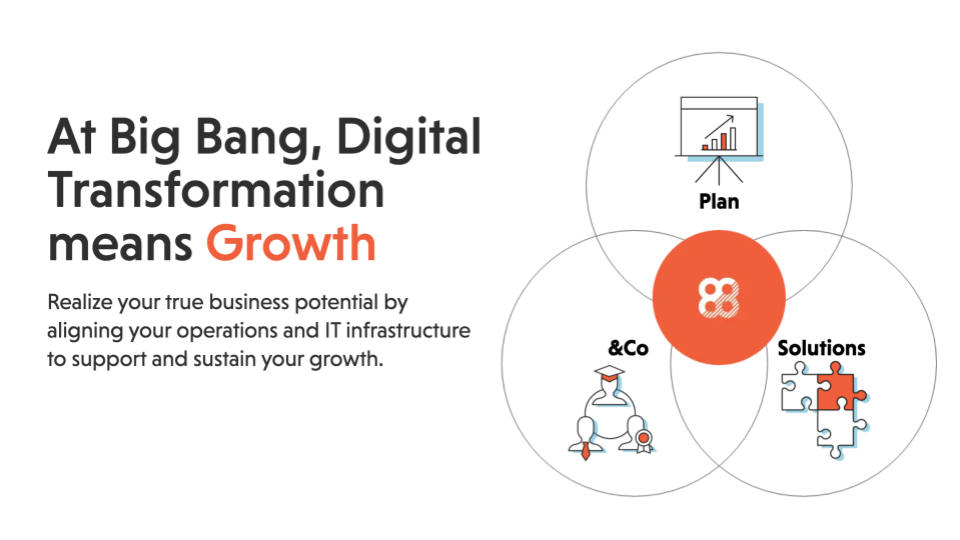 At Big Bang, Digital Transformation means Growth

Realize your true business potential by aligning your operations and IT infrastructure to support and sustain your growth.

Plan

&Co

Solutions